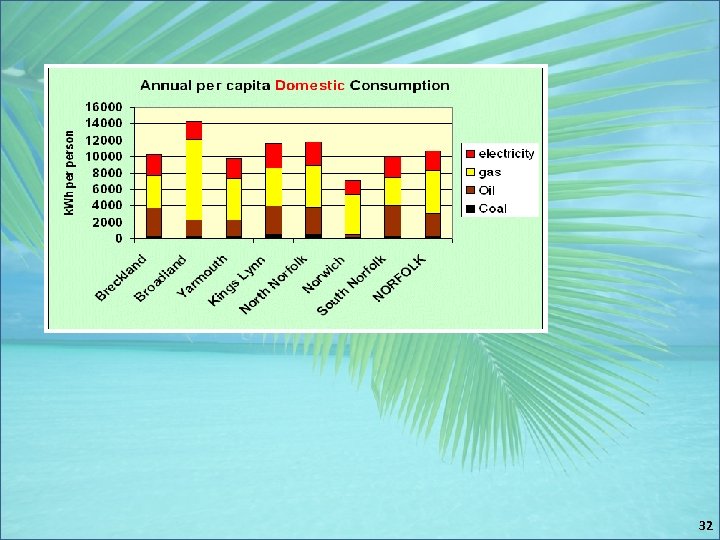 Annual per capita Domestic Consumption

kWh per person

16000
14000
12000
10000
8000
6000
4000
2000
0

Breckland
Broadland
Yarmouth
Kings Lynn
North Norfolk
Norwich
South Norfolk
NORFOLK

electricity
gas
Oil
Coal

32